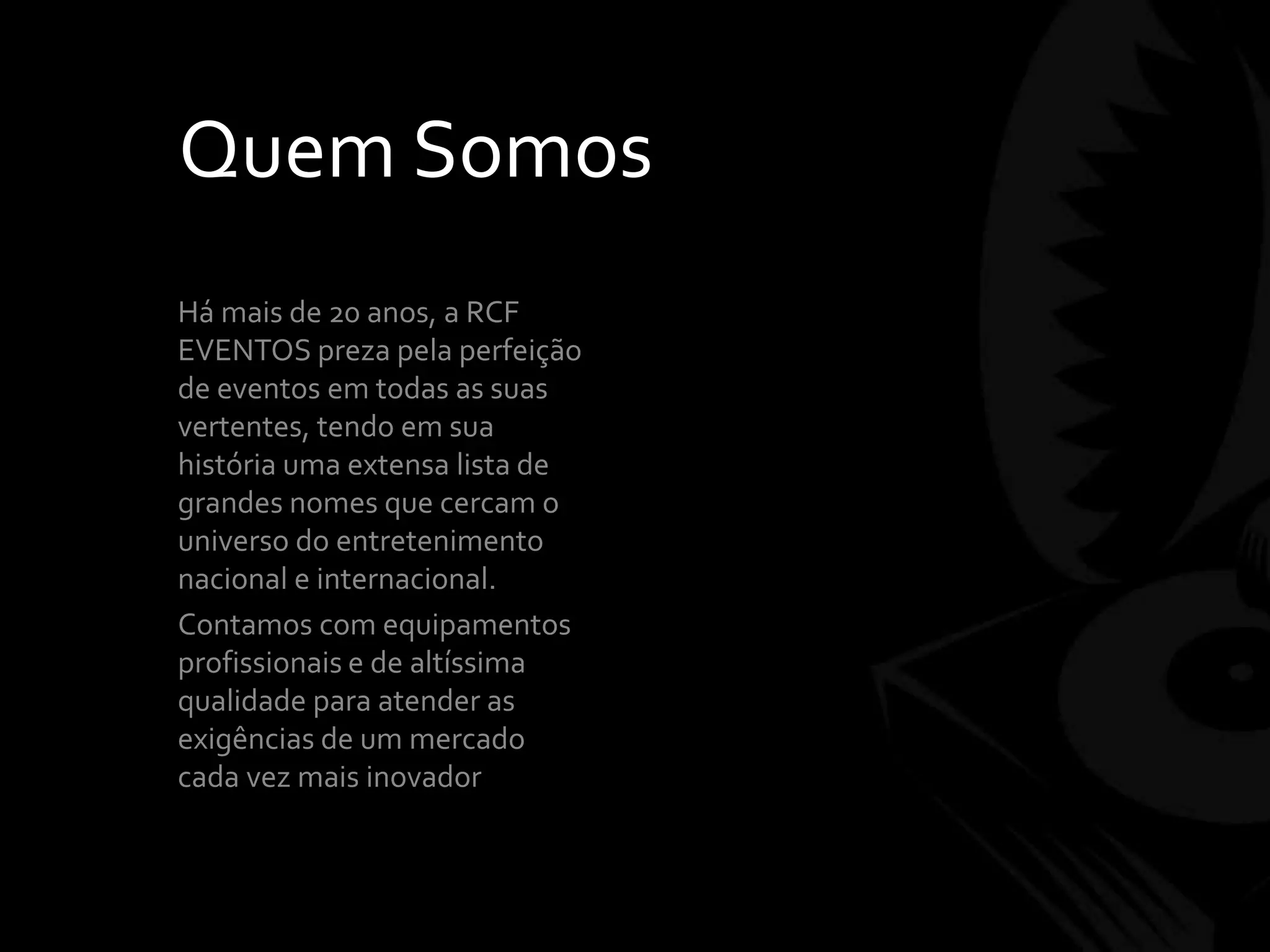 Quem Somos

Há mais de 20 anos, a RCF EVENTOS preza pela perfeição de eventos em todas as suas vertentes, tendo em sua história uma extensa lista de grandes nomes que cercam o universo do entretenimento nacional e internacional.

Contamos com equipamentos profissionais e de altíssima qualidade para atender as exigências de um mercado cada vez mais inovador